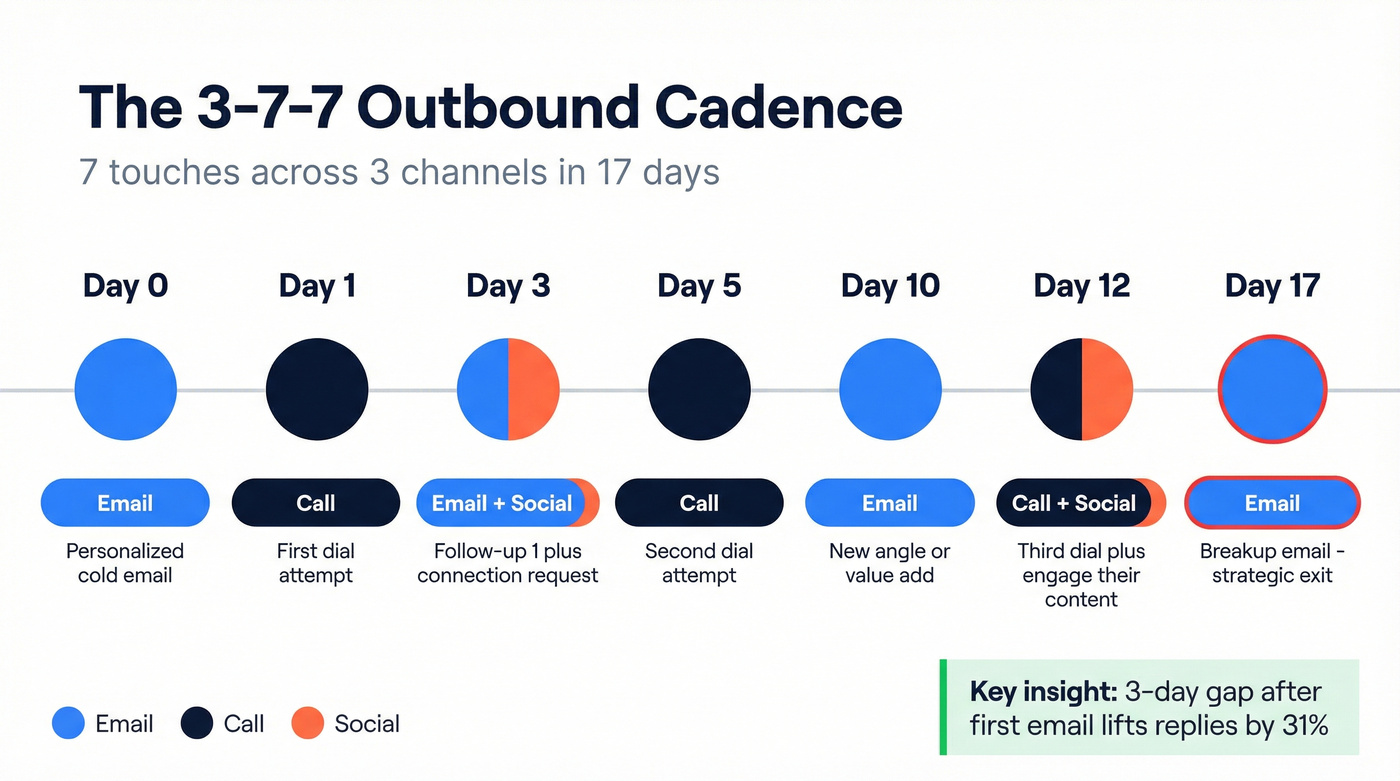 The 3-7-7 Outbound Cadence

7 touches across 3 channels in 17 days

Day 0

Email

Personalized cold email

Day 1

Call

First dial attempt

Day 3

Email + Social

Follow-up 1 plus connection request

Day 5

Call

Second dial attempt

Day 10

Email

New angle or value add

Day 12

Call + Social

Third dial plus engage their content

Day 17

Email

Breakup email - strategic exit

Email Call Social

Key insight: 3-day gap after first email lifts replies by 31%